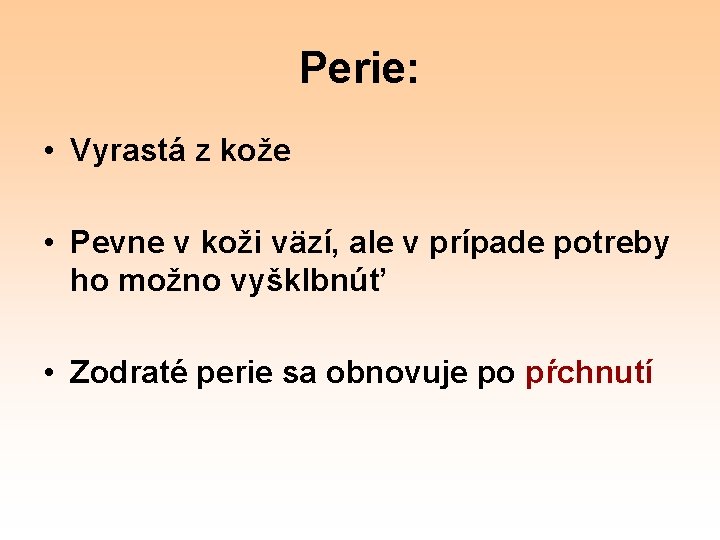 Perie:

• Vyrastá z kože

• Pevne v koži väzí, ale v prípade potreby ho možno vyšklbnúť

• Zodraté perie sa obnovuje po pŕchnutí